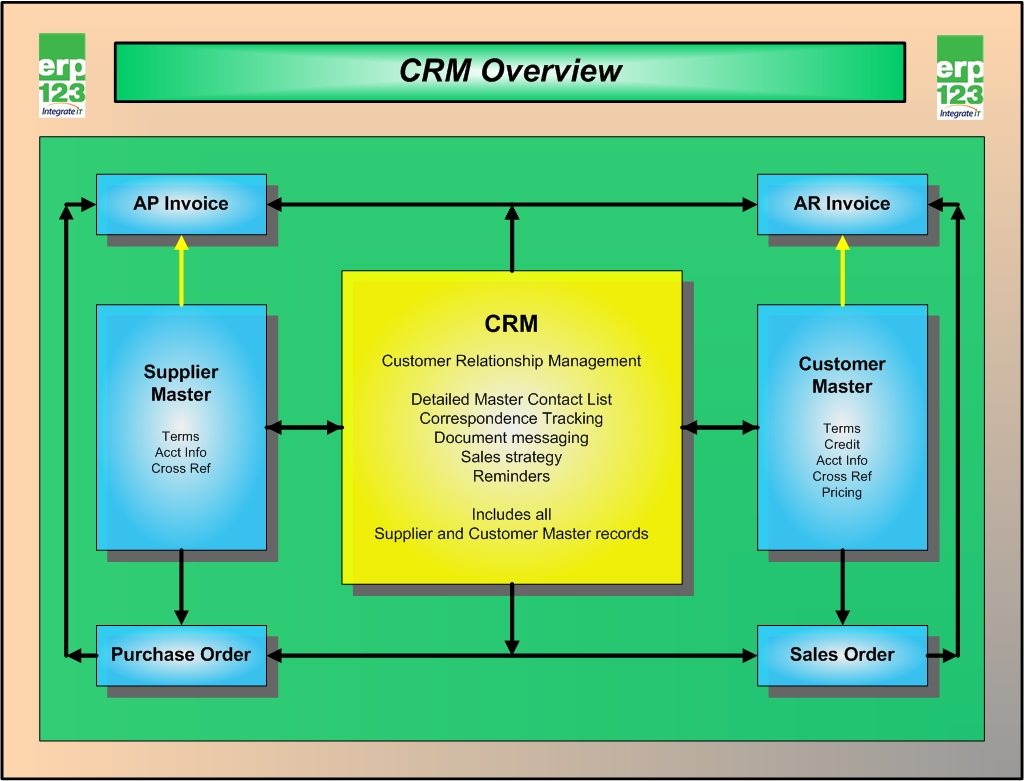 erp 123 Integrate IT

CRM Overview

erp 123 Integrate IT

AP Invoice

AR Invoice

Supplier Master

Terms
Acct Info
Cross Ref

CRM

Customer Relationship Management

Detailed Master Contact List
Correspondence Tracking
Document messaging
Sales strategy
Reminders

Includes all
Supplier and Customer Master records

Customer Master

Terms
Credit
Acct Info
Cross Ref
Pricing

Purchase Order

Sales Order